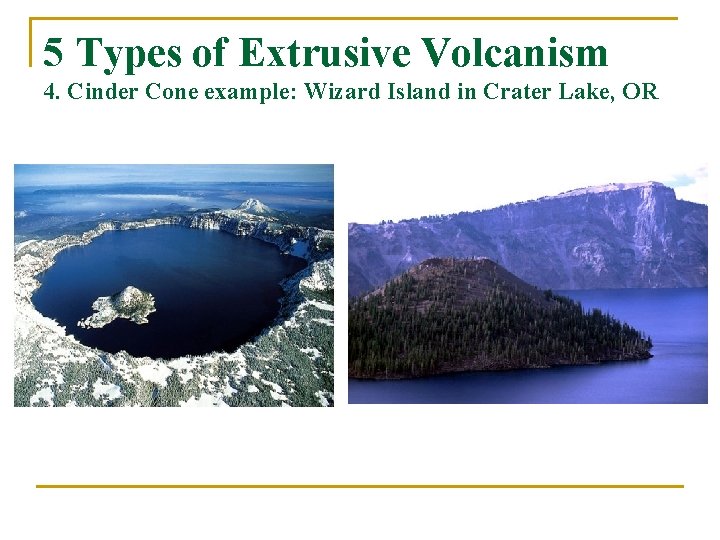 5 Types of Extrusive Volcanism

4. Cinder Cone example: Wizard Island in Crater Lake, OR